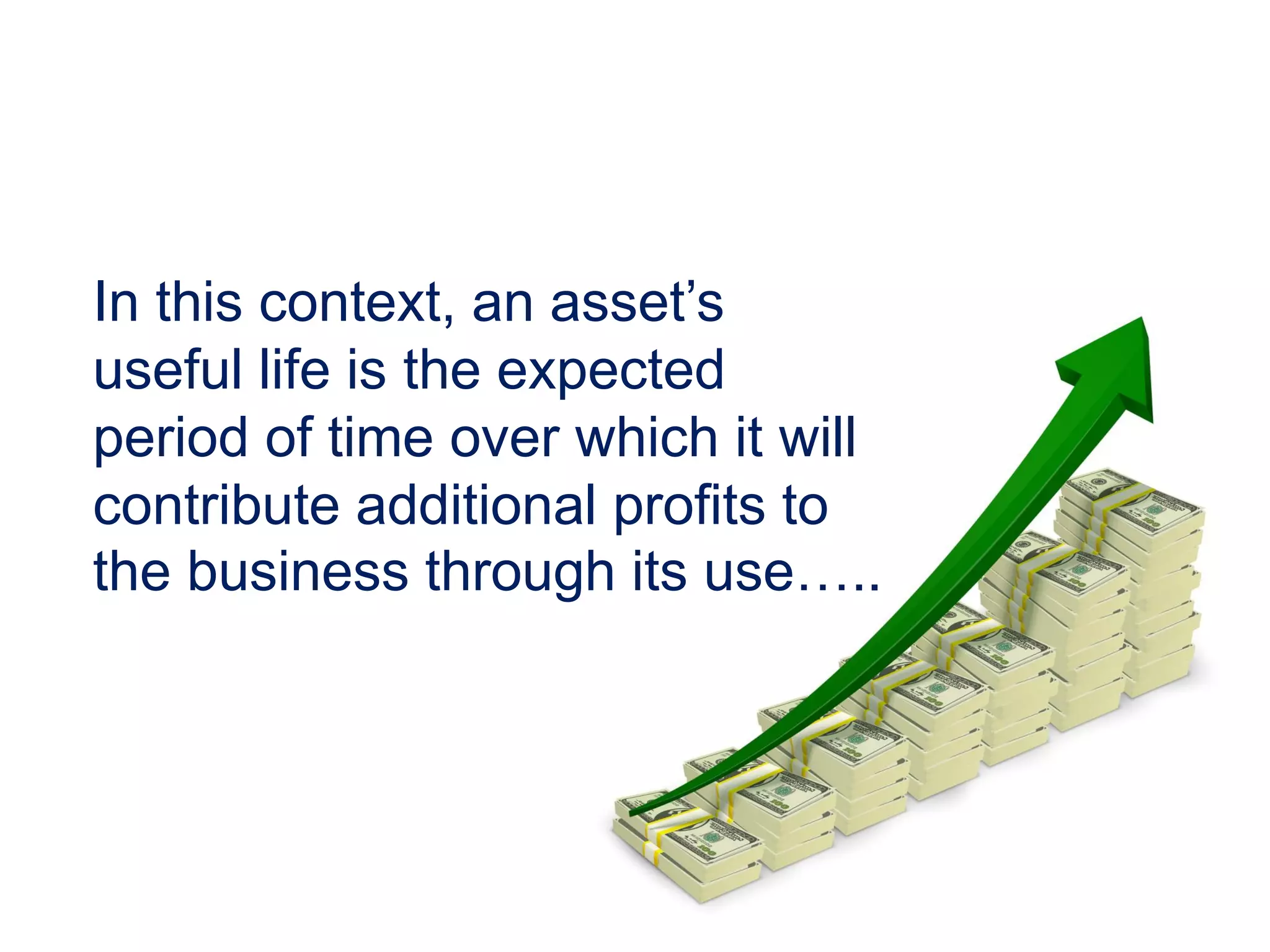 In this context, an asset’s useful life is the expected period of time over which it will contribute additional profits to the business through its use…..